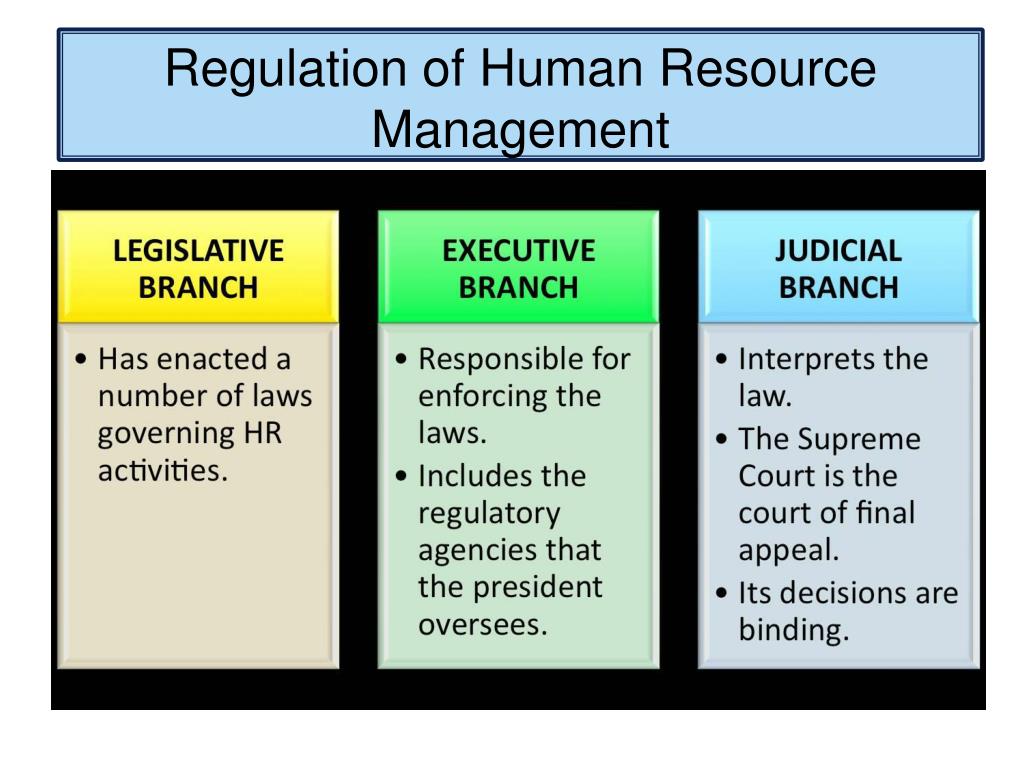 Regulation of Human Resource Management

LEGISLATIVE BRANCH

• Has enacted a number of laws governing HR activities.

EXECUTIVE BRANCH

• Responsible for enforcing the laws.
• Includes the regulatory agencies that the president oversees.

JUDICIAL BRANCH

• Interprets the law.
• The Supreme Court is the court of final appeal.
• Its decisions are binding.